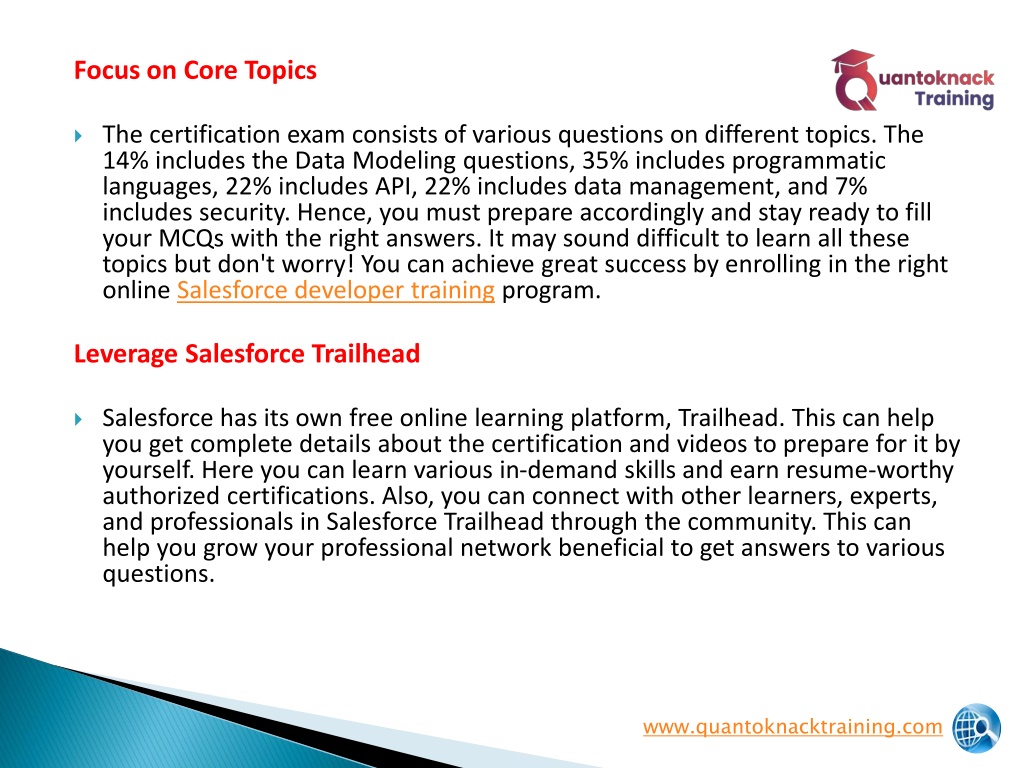 Focus on Core Topics

Quantoknack Training

The certification exam consists of various questions on different topics. The 14% includes the Data Modeling questions, 35% includes programmatic languages, 22% includes API, 22% includes data management, and 7% includes security. Hence, you must prepare accordingly and stay ready to fill your MCQs with the right answers. It may sound difficult to learn all these topics but don't worry! You can achieve great success by enrolling in the right online Salesforce developer training program.

Leverage Salesforce Trailhead

Salesforce has its own free online learning platform, Trailhead. This can help you get complete details about the certification and videos to prepare for it by yourself. Here you can learn various in-demand skills and earn resume-worthy authorized certifications. Also, you can connect with other learners, experts, and professionals in Salesforce Trailhead through the community. This can help you grow your professional network beneficial to get answers to various questions.

www.quantoknacktraining.com